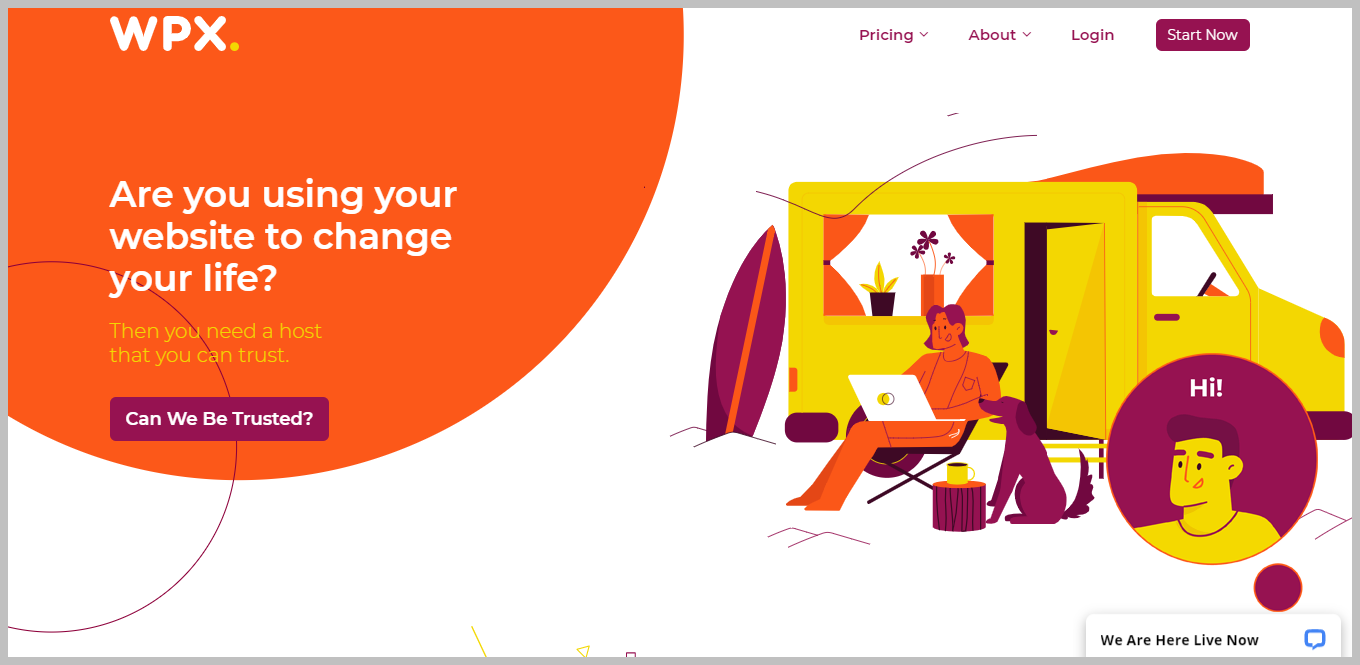 WPX.

Pricing About Login Start Now

Are you using your website to change your life?

Then you need a host that you can trust.

Can We Be Trusted?

Hi!

We Are Here Live Now